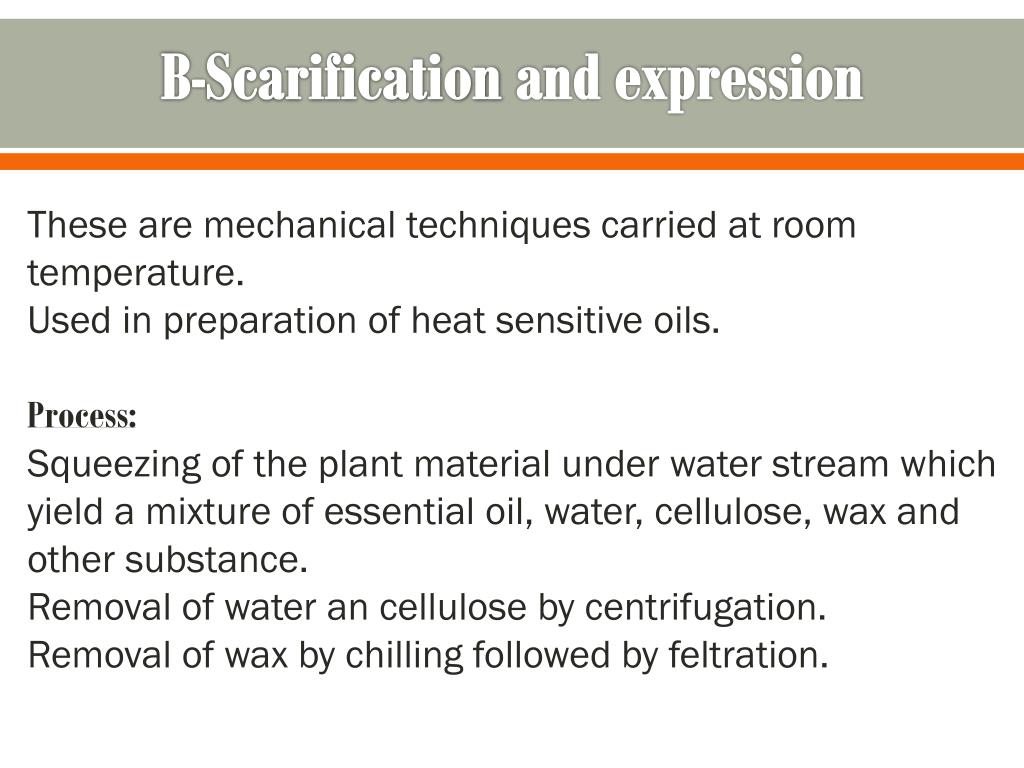 B-Scarification and expression

These are mechanical techniques carried at room temperature.
Used in preparation of heat sensitive oils.

Process:
Squeezing of the plant material under water stream which yield a mixture of essential oil, water, cellulose, wax and other substance.
Removal of water an cellulose by centrifugation.
Removal of wax by chilling followed by feltration.